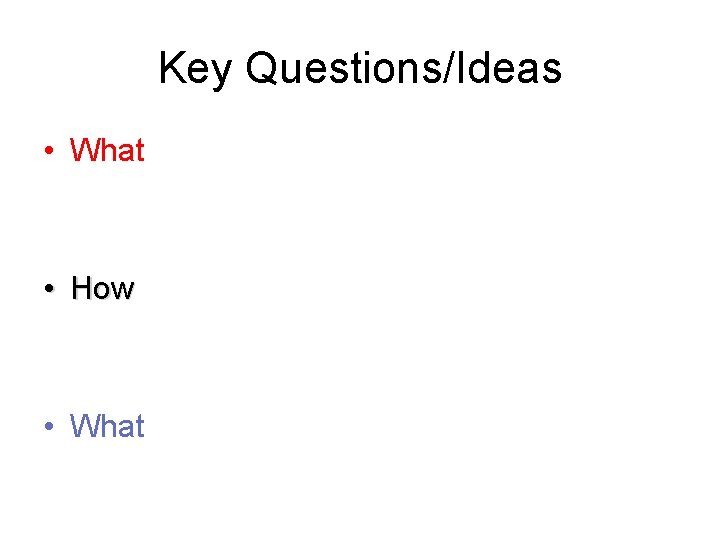 Key Questions/Ideas

• What

• How

• What